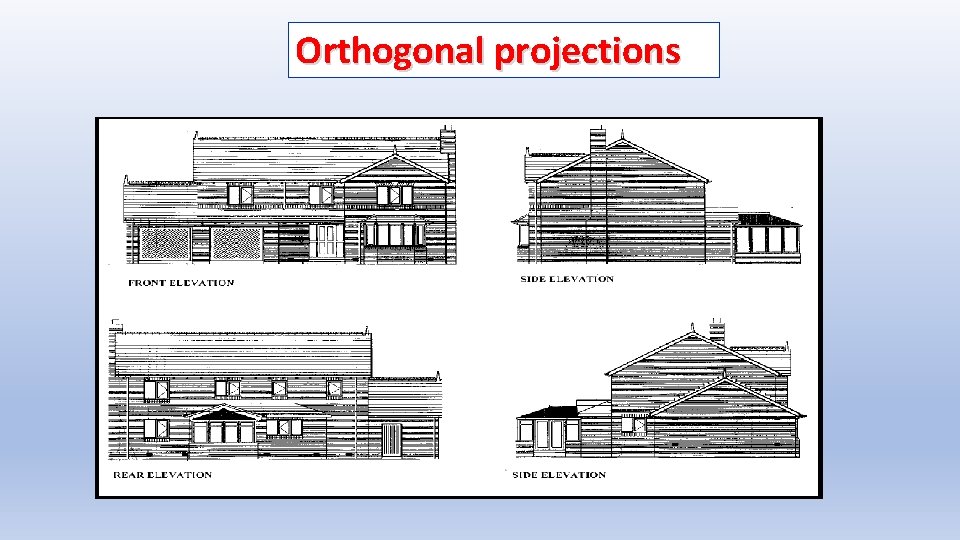 Orthogonal projections

FRONT ELEVATION

SIDE ELEVATION

REAR ELEVATION

SIDE ELEVATION